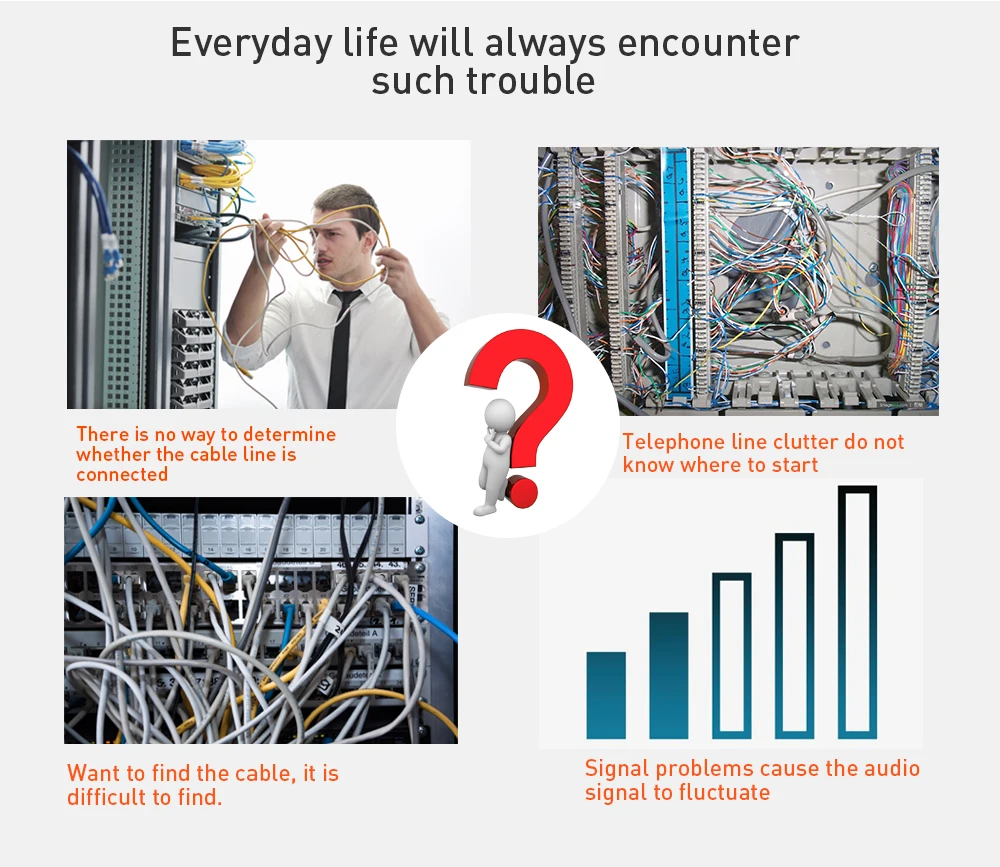 Everyday life will always encounter such trouble

There is no way to determine whether the cable line is connected

Telephone line clutter do not know where to start

Want to find the cable, it is difficult to find.

Signal problems cause the audio signal to fluctuate